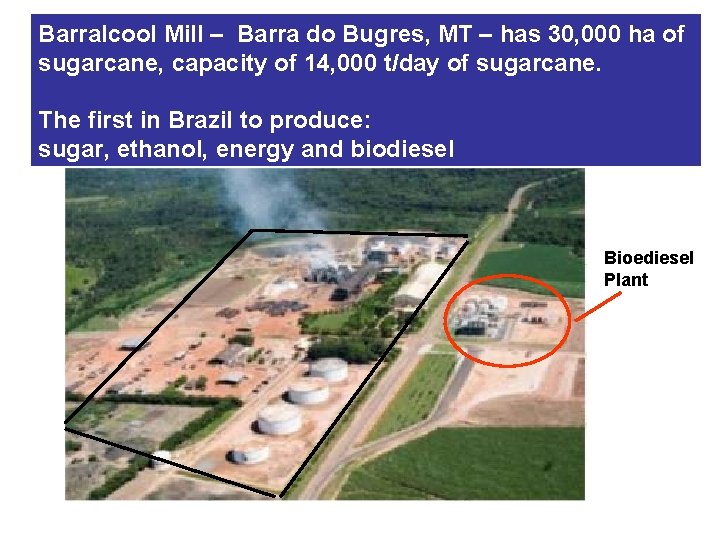 Barralcool Mill – Barra do Bugres, MT – has 30,000 ha of sugarcane, capacity of 14,000 t/day of sugarcane.

The first in Brazil to produce:
sugar, ethanol, energy and biodiesel

Bioediesel Plant